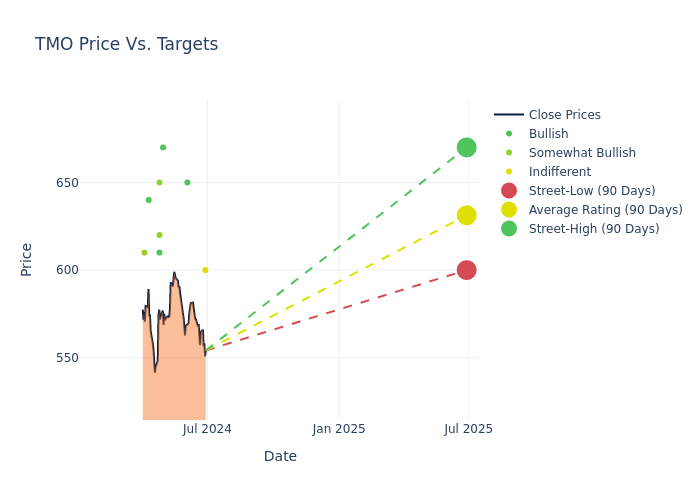 TMO Price Vs. Targets

Close Prices
Bullish
Somewhat Bullish
Indifferent
Street-Low (90 Days)
Average Rating (90 Days)
Street-High (90 Days)

Price

650
600
550

Jul 2024
Jan 2025
Jul 2025

Date